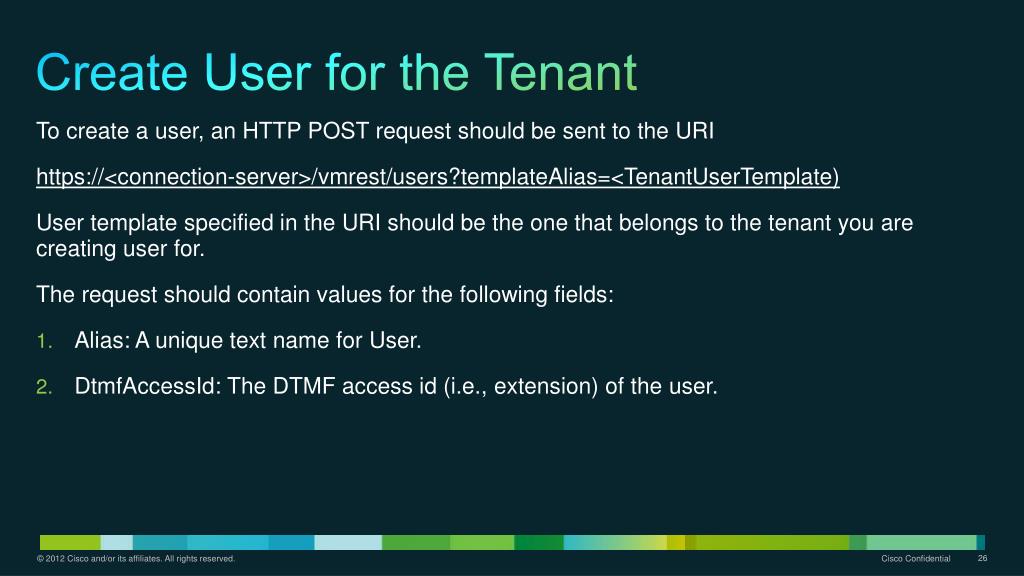 Create User for the Tenant

To create a user, an HTTP POST request should be sent to the URI

https://<connection-server>/vmrest/users?templateAlias=<TenantUserTemplate)

User template specified in the URI should be the one that belongs to the tenant you are creating user for.

The request should contain values for the following fields:

1. Alias: A unique text name for User.

2. DtmfAccessId: The DTMF access id (i.e., extension) of the user.

© 2012 Cisco and/or its affiliates. All rights reserved.

Cisco Confidential

26